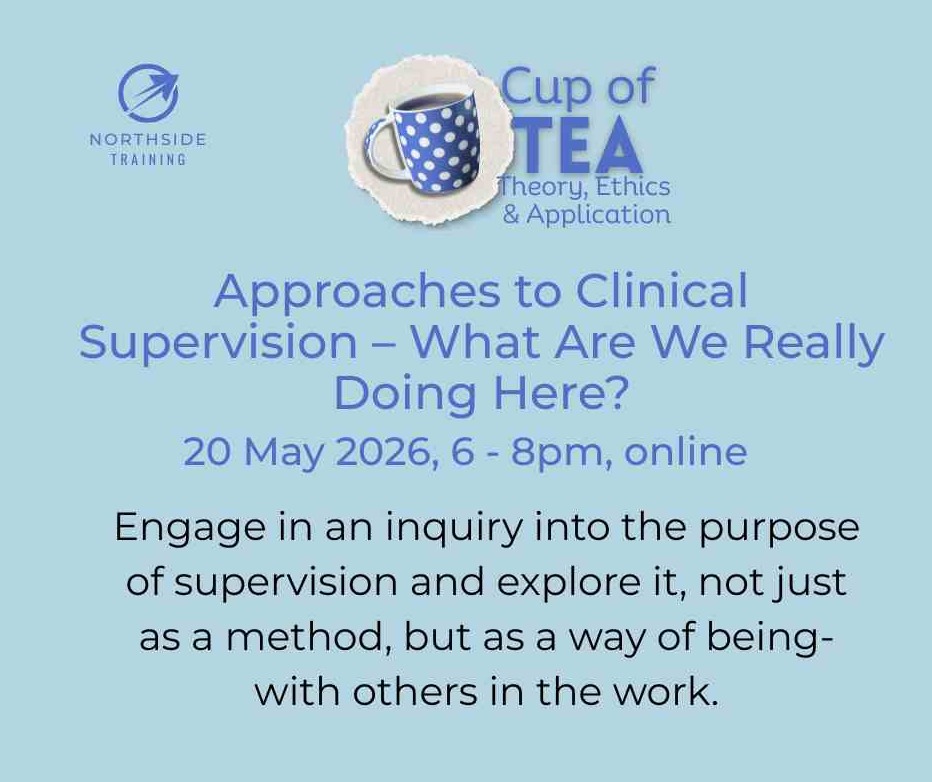 NORTHSIDE
TRAINING

Cup of
TEA
Theory, Ethics
& Application

Approaches to Clinical Supervision – What Are We Really Doing Here?

20 May 2026, 6 - 8pm, online

Engage in an inquiry into the purpose of supervision and explore it, not just as a method, but as a way of being-with others in the work.